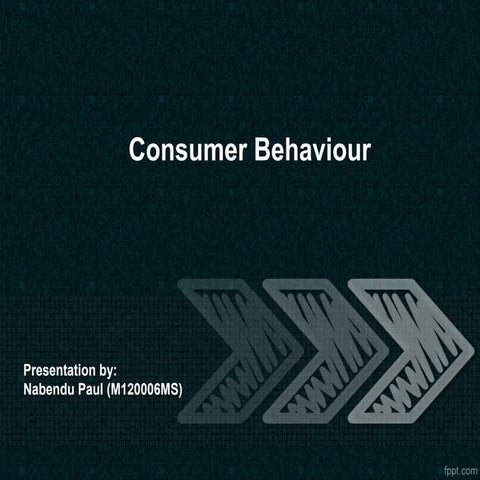 Consumer Behaviour

Presentation by:
Nabendu Paul (M120006MS)

fppt.com